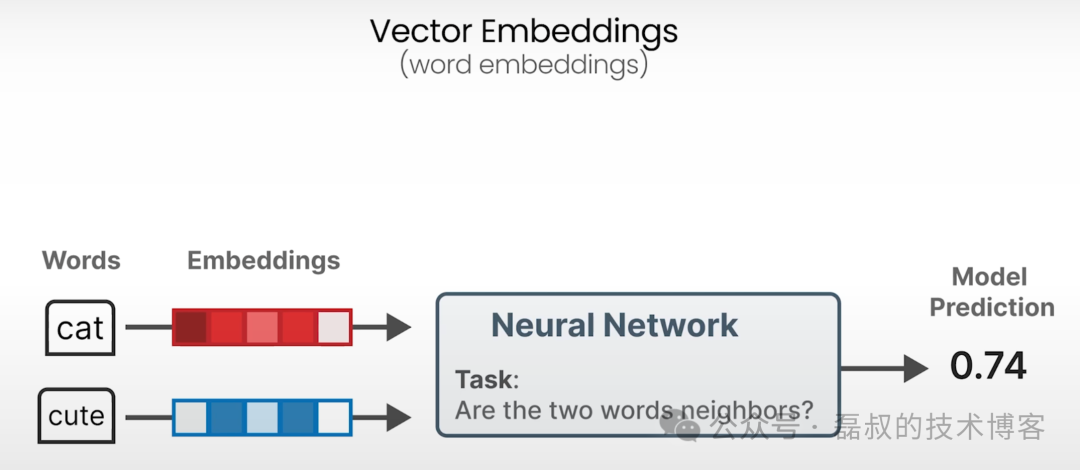 Vector Embeddings
(word embeddings)

Words

Embeddings

cat

cute

Neural Network

Task:
Are the two words neighbors?

Model Prediction

0.74

公众号 · 磊叔的技术博客